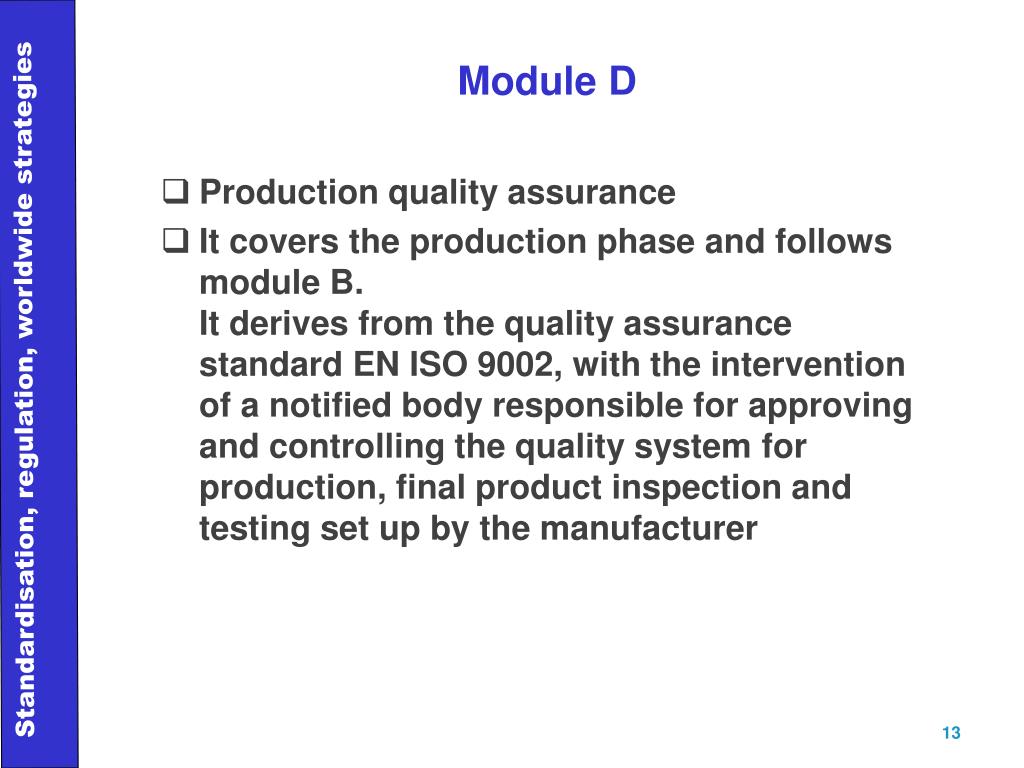 Standardisation, regulation, worldwide strategies

Module D

❑ Production quality assurance

❑ It covers the production phase and follows module B.
It derives from the quality assurance standard EN ISO 9002, with the intervention of a notified body responsible for approving and controlling the quality system for production, final product inspection and testing set up by the manufacturer

13